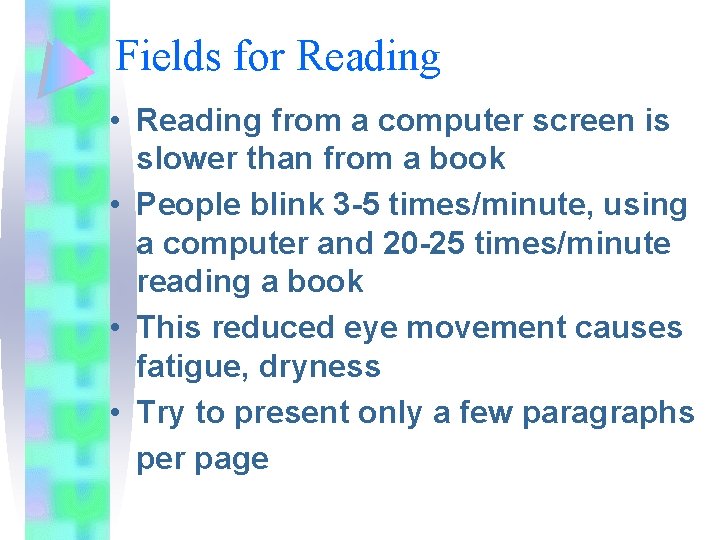 Fields for Reading

• Reading from a computer screen is slower than from a book
• People blink 3-5 times/minute, using a computer and 20-25 times/minute reading a book
• This reduced eye movement causes fatigue, dryness
• Try to present only a few paragraphs per page